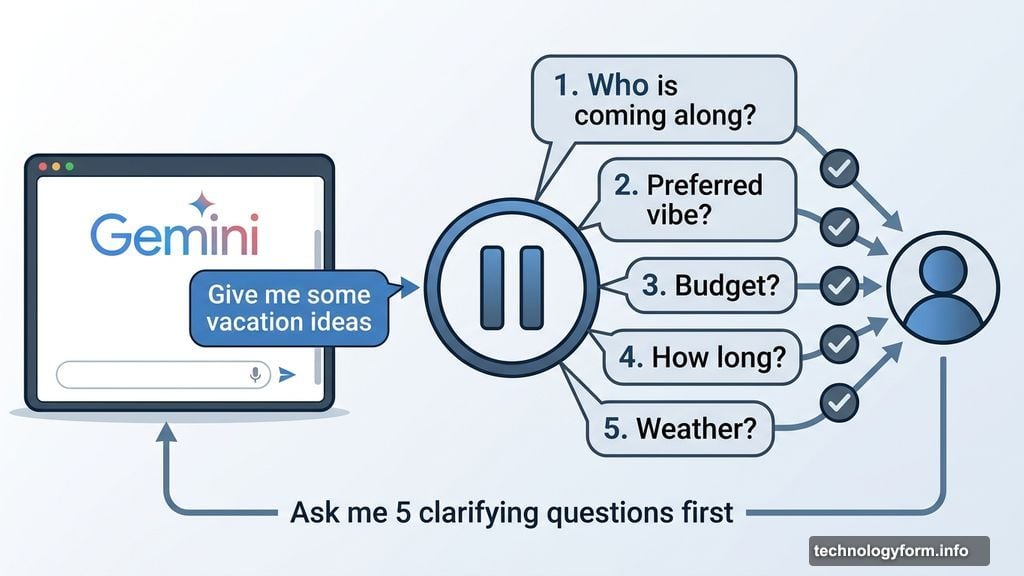 Gemini

Give me some vacation ideas

1. Who is coming along?

2. Preferred vibe?

3. Budget?

4. How long?

5. Weather?

Ask me 5 clarifying questions first

technologyform.info